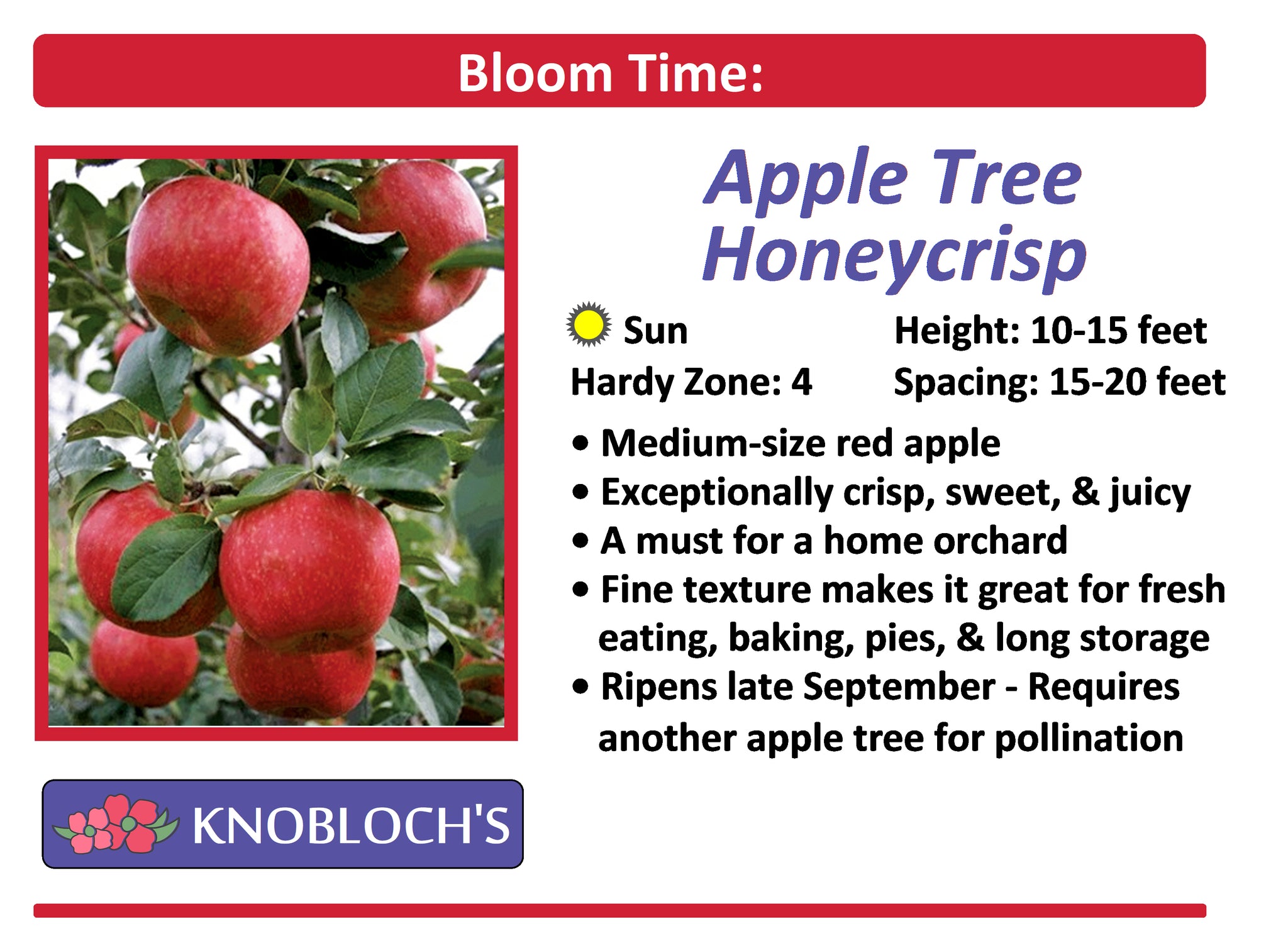 Bloom Time:

Apple Tree
Honeycrisp

Sun
Height: 10-15 feet
Hardy Zone: 4
Spacing: 15-20 feet

• Medium-size red apple
• Exceptionally crisp, sweet, & juicy
• A must for a home orchard
• Fine texture makes it great for fresh eating, baking, pies, & long storage
• Ripens late September - Requires another apple tree for pollination

KNOBLOCH'S